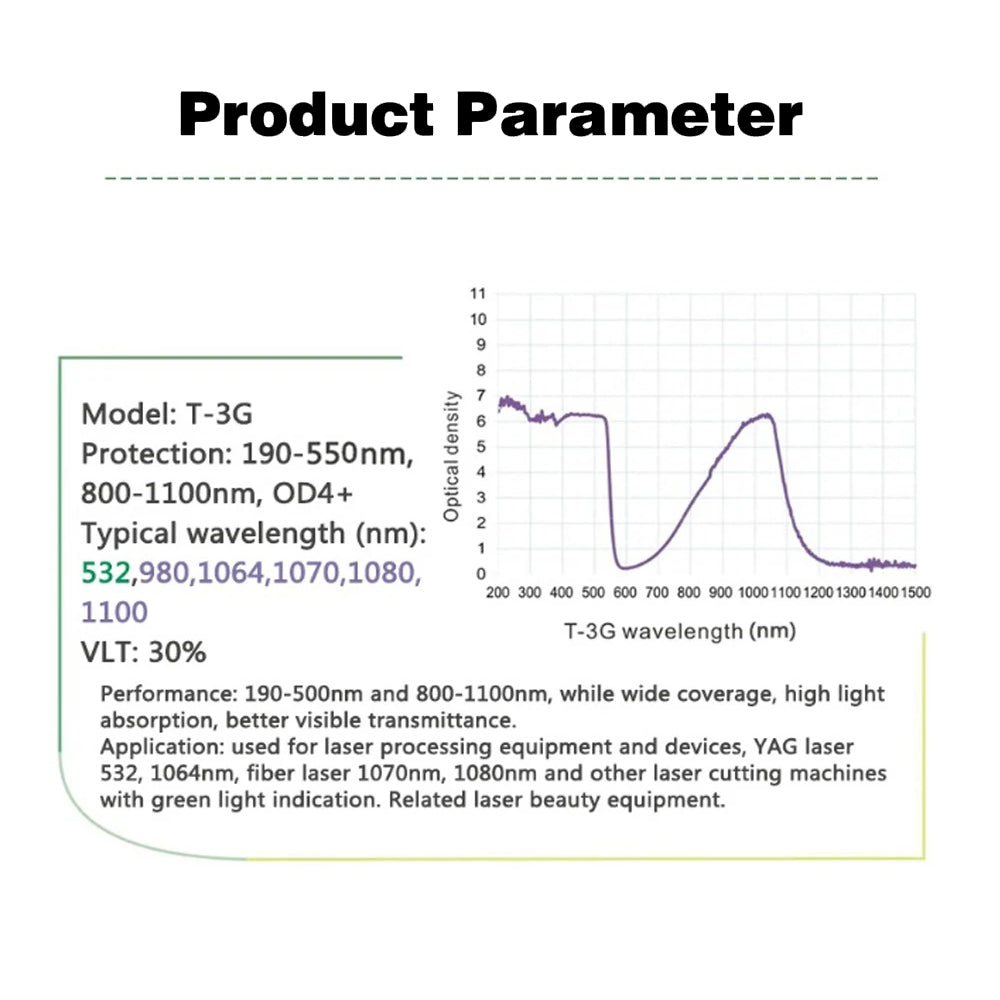 Product Parameter

Model: T-3G
Protection: 190-550nm, 800-1100nm, OD4+
Typical wavelength (nm): 532,980,1064,1070,1080, 1100
VLT: 30%

11
10
9
8
7
6
5
4
3
2
1
0
Optical density
200 300 400 500 600 700 800 900 1000 1100 1200 1300 1400 1500
T-3G wavelength (nm)

Performance: 190-500nm and 800-1100nm, while wide coverage, high light absorption, better visible transmittance.
Application: used for laser processing equipment and devices, YAG laser 532, 1064nm, fiber laser 1070nm, 1080nm and other laser cutting machines with green light indication. Related laser beauty equipment.